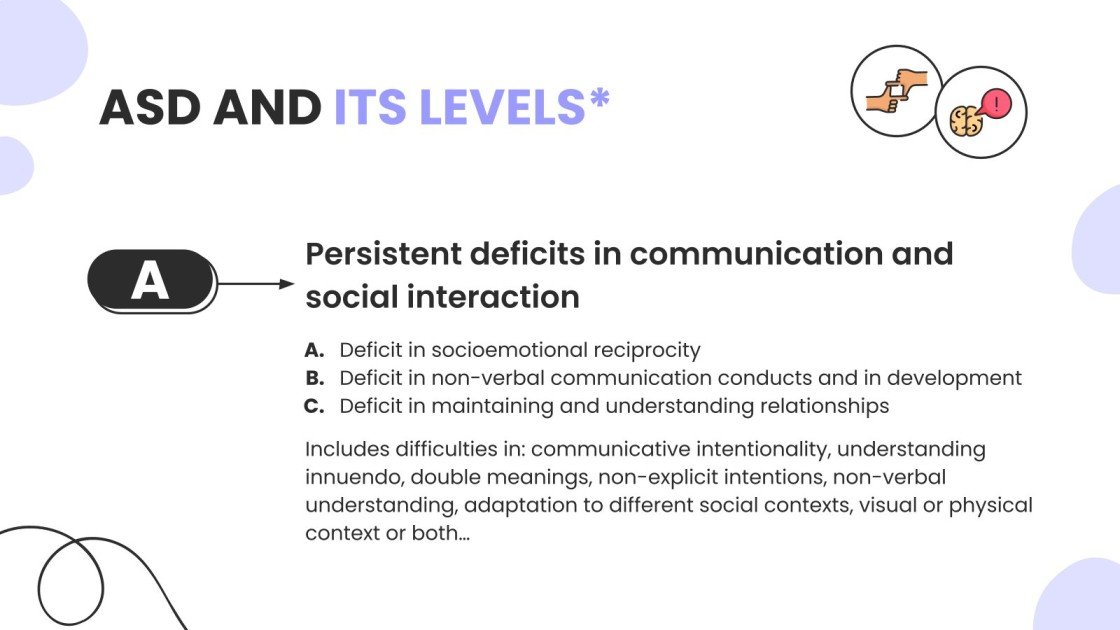 ASD AND ITS LEVELS*

A

Persistent deficits in communication and social interaction

A. Deficit in socioemotional reciprocity
B. Deficit in non-verbal communication conducts and in development
C. Deficit in maintaining and understanding relationships

Includes difficulties in: communicative intentionality, understanding innuendo, double meanings, non-explicit intentions, non-verbal understanding, adaptation to different social contexts, visual or physical context or both...